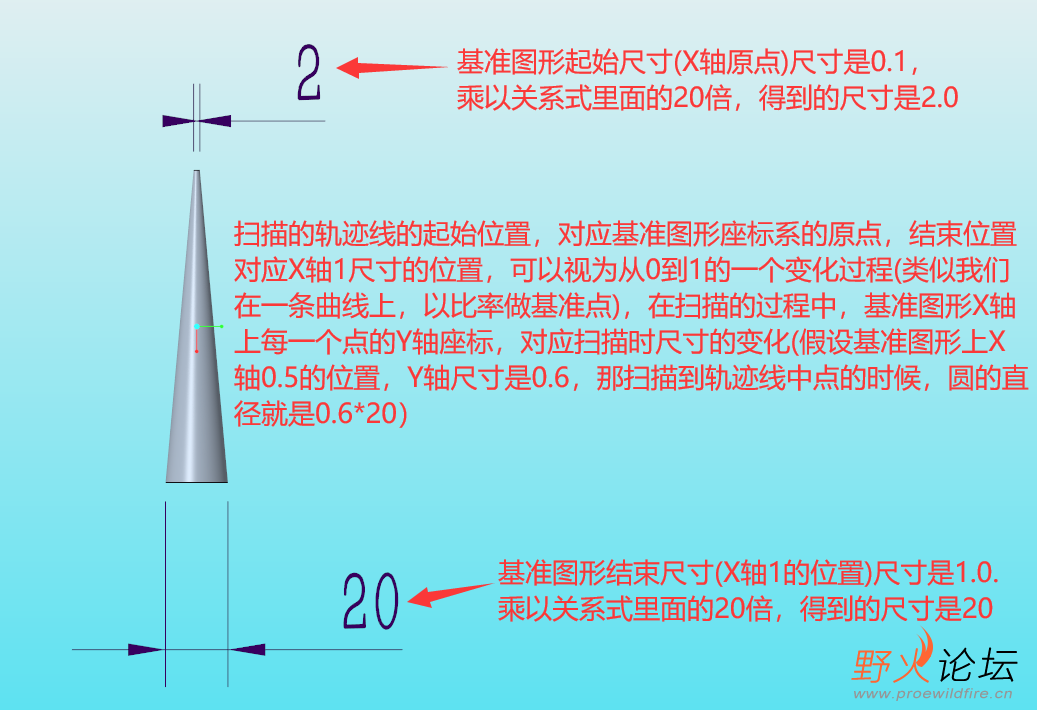 2

基准图形起始尺寸(X轴原点)尺寸是0.1，乘以关系式里面的20倍，得到的尺寸是2.0

扫描的轨迹线的起始位置，对应基准图形座标系的原点，结束位置对应X轴1尺寸的位置，可以视为从0到1的一个变化过程(类似我们在一条曲线上，以比率做基准点)，在扫描的过程中，基准图形X轴上每一个点的Y轴座标，对应扫描时尺寸的变化(假设基准图形上X轴0.5的位置，Y轴尺寸是0.6，那扫描到轨迹线中点的时候，圆的直径就是0.6*20)

20

基准图形结束尺寸(X轴1的位置)尺寸是1.0.
乘以关系式里面的20倍，得到的尺寸是20

野火论坛
www.proewildfire.cn